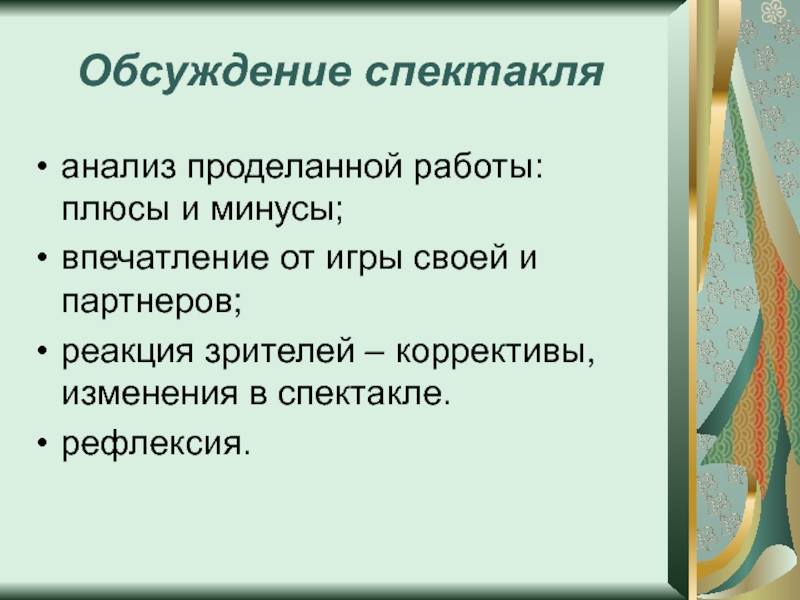 Обсуждение спектакля

• анализ проделанной работы: плюсы и минусы;
• впечатление от игры своей и партнеров;
• реакция зрителей – коррективы, изменения в спектакле.
• рефлексия.